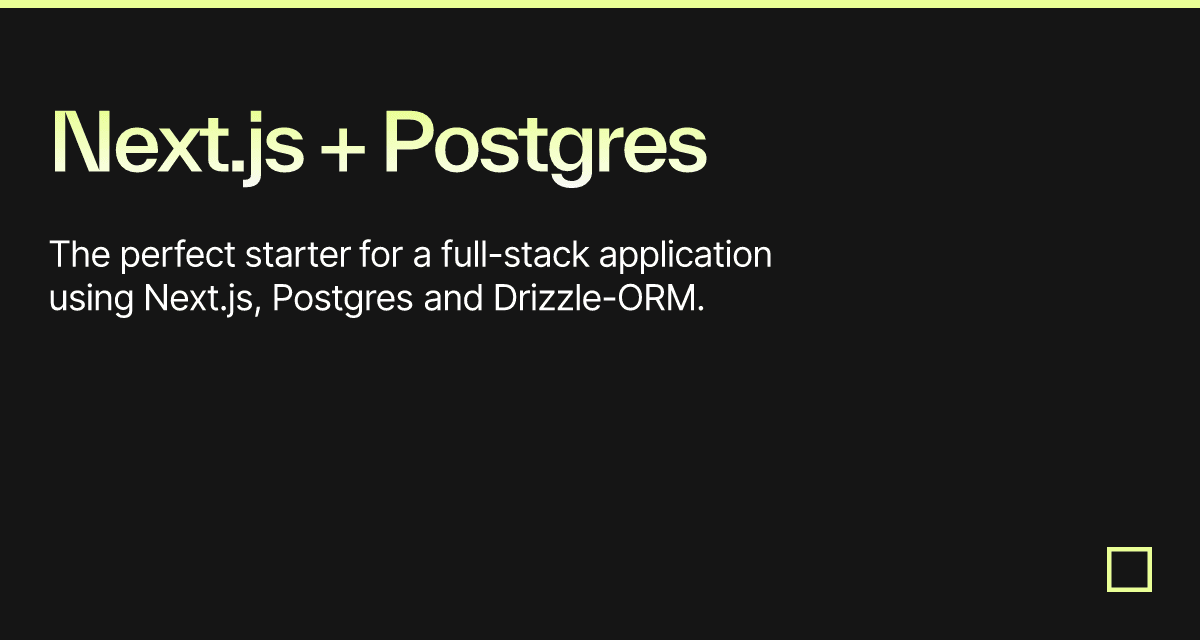 Next.js + Postgres

The perfect starter for a full-stack application using Next.js, Postgres and Drizzle-ORM.